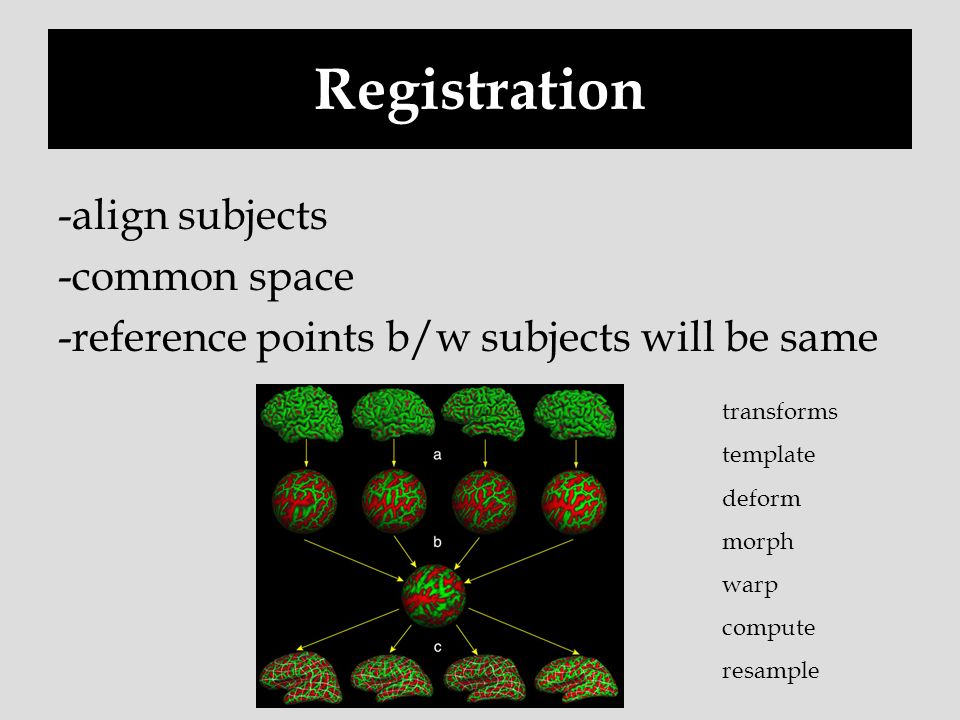 Registration

-align subjects
-common space
-reference points b/w subjects will be same

a

b

c

transforms
template
deform
morph
warp
compute
resample